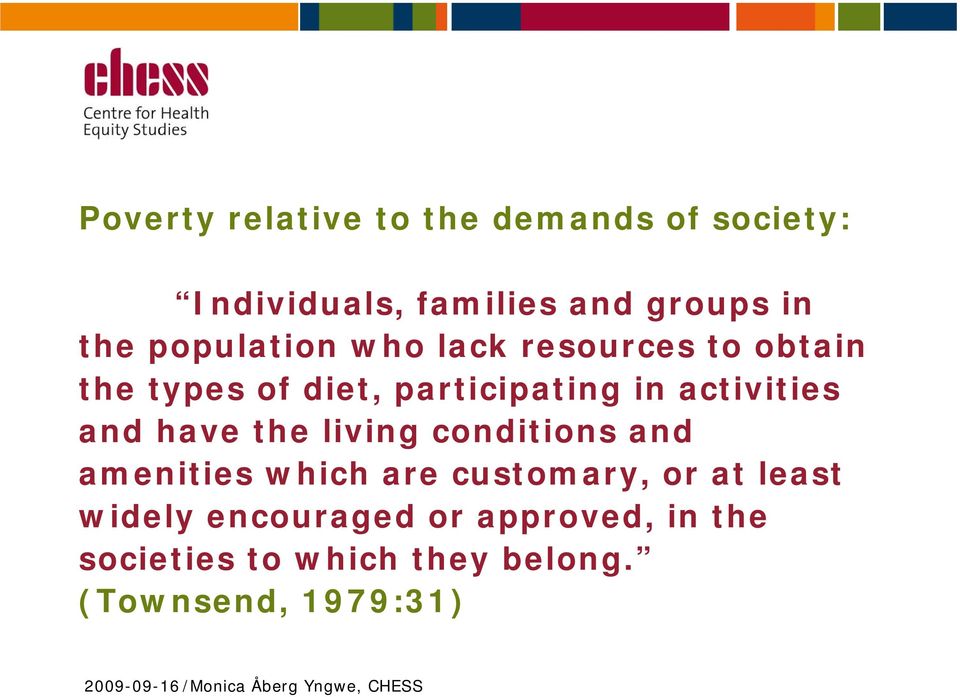 chess
Centre for Health
Equity Studies

Poverty relative to the demands of society:

“Individuals, families and groups in the population who lack resources to obtain the types of diet, participating in activities and have the living conditions and amenities which are customary, or at least widely encouraged or approved, in the societies to which they belong.”
(Townsend, 1979:31)

2009-09-16/Monica Åberg Yngwe, CHESS